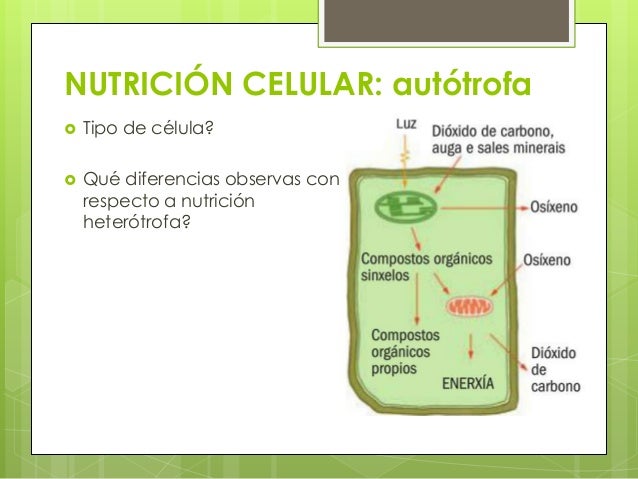 NUTRICIÓN CELULAR: autótrofa

Tipo de célula?

Qué diferencias observas con respecto a nutrición heterótrofa?

Luz

Dióxido de carbono, auga e sales minerais

Osíxeno

Compostos orgánicos sinxelos

Osíxeno

Compostos orgánicos propios

ENERXÍA

Dióxido de carbono